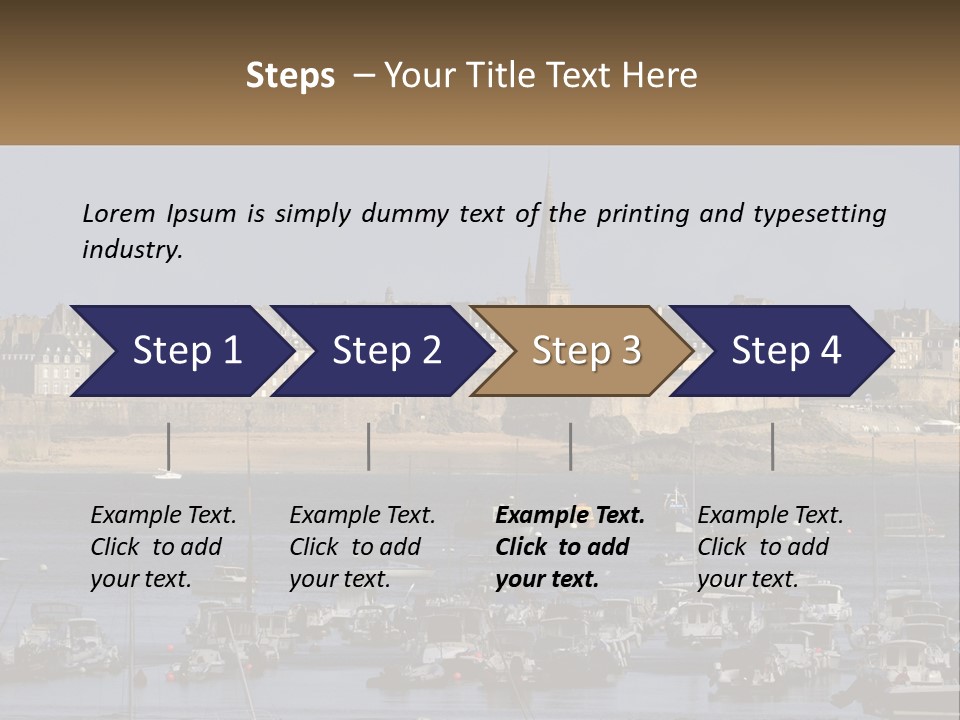 Steps – Your Title Text Here

Lorem Ipsum is simply dummy text of the printing and typesetting industry.

Step 1

Step 2

Step 3

Step 4

Example Text. Click to add your text.

Example Text. Click to add your text.

Example Text. Click to add your text.

Example Text. Click to add your text.